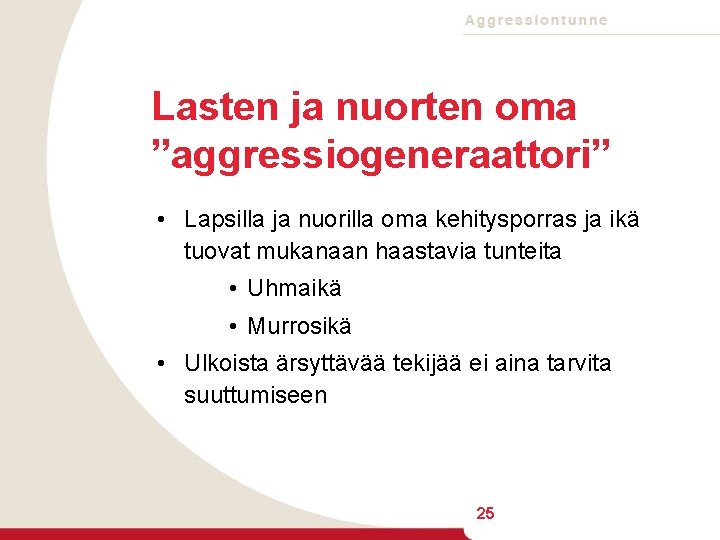 Aggressiontunne

Lasten ja nuorten oma "aggressiogeneraattori"

• Lapsilla ja nuorilla oma kehitysporras ja ikä tuovat mukanaan haastavia tunteita

• Uhmaikä

• Murrosikä

• Ulkoista ärsyttävää tekijää ei aina tarvita suuttumiseen

25